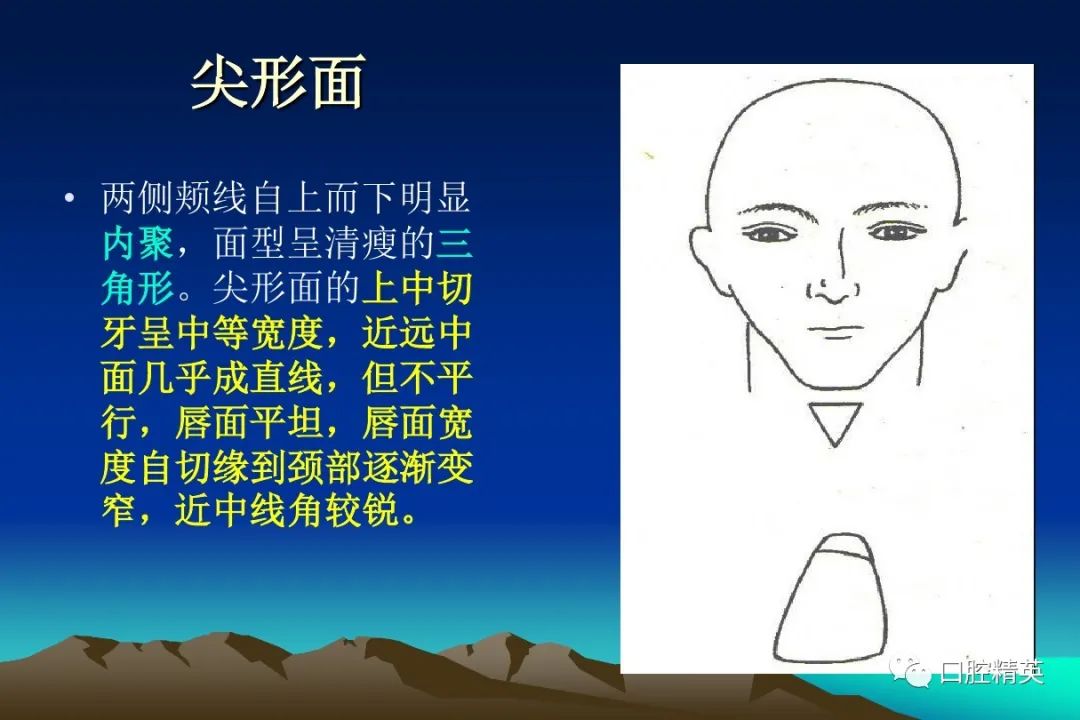 尖形面

• 两侧颊线自上而下明显内聚，面型呈清瘦的三角形。尖形面的上中切牙呈中等宽度，近远中面几乎成直线，但不平行，唇面平坦，唇面宽度自切缘到颈部逐渐变窄，近中线角较锐。

口腔精英